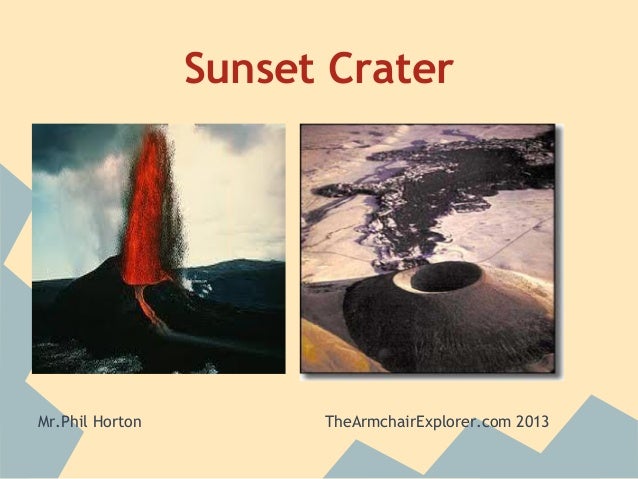 Sunset Crater

Mr.Phil Horton

TheArmchairExplorer.com 2013